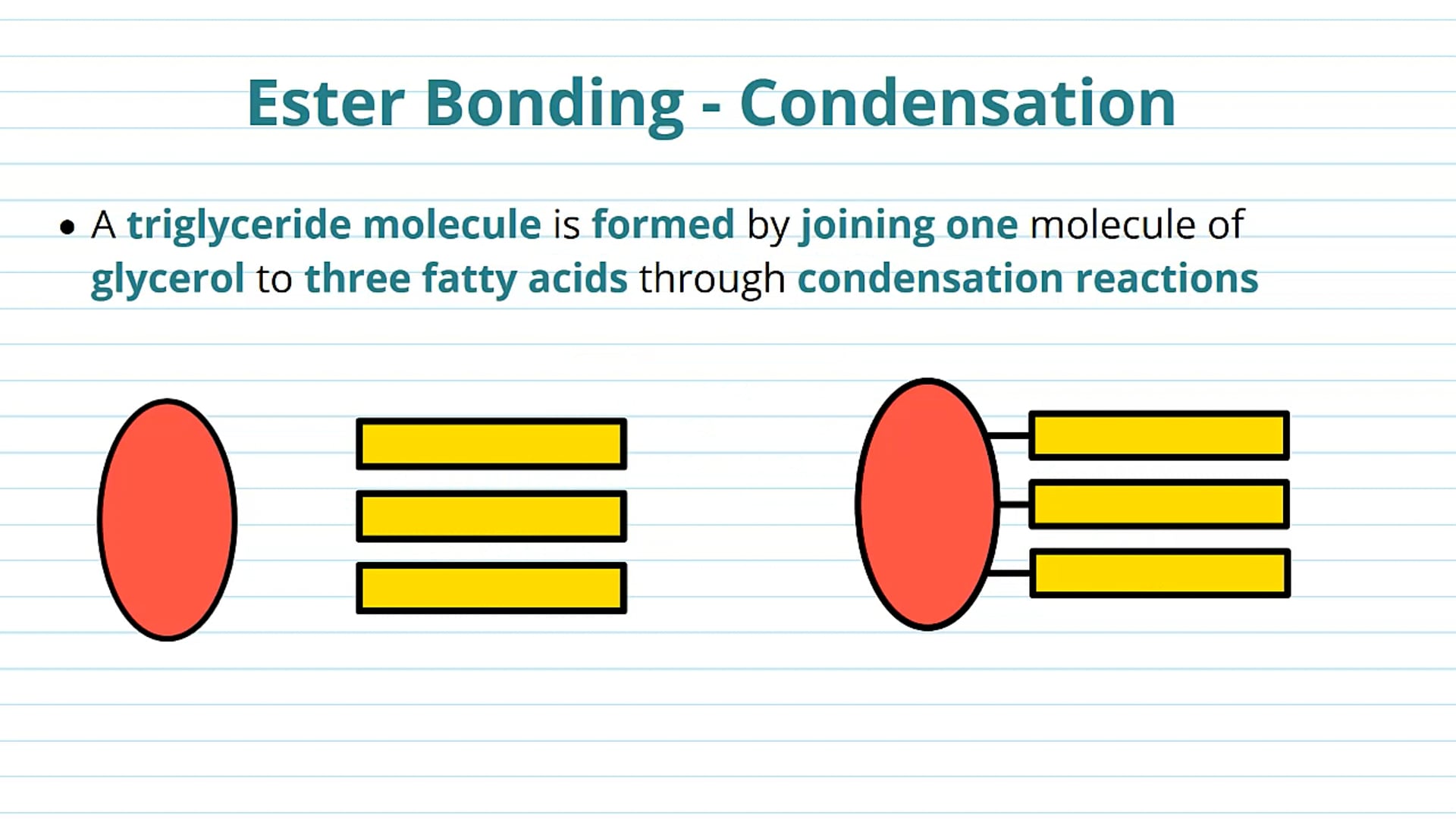 Ester Bonding - Condensation

• A triglyceride molecule is formed by joining one molecule of glycerol to three fatty acids through condensation reactions